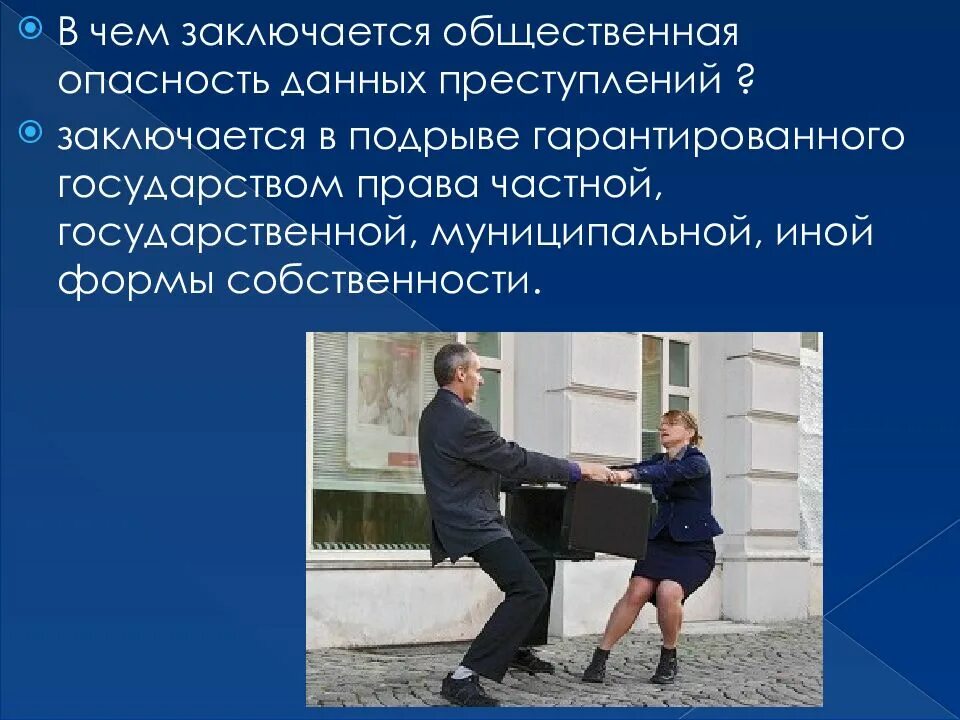 В чем заключается общественная опасность данных преступлений ?

заключается в подрыве гарантированного государством права частной, государственной, муниципальной, иной формы собственности.